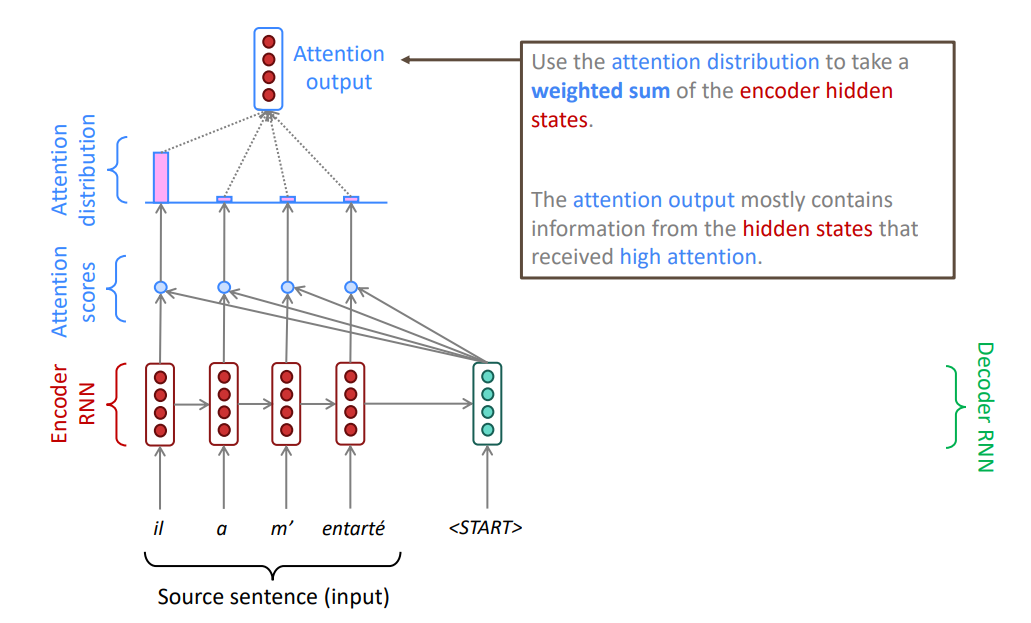 Attention output

Use the attention distribution to take a weighted sum of the encoder hidden states.

The attention output mostly contains information from the hidden states that received high attention.

Attention distribution

Attention scores

Encoder RNN

Decoder RNN

il a m' entarté <START>

Source sentence (input)